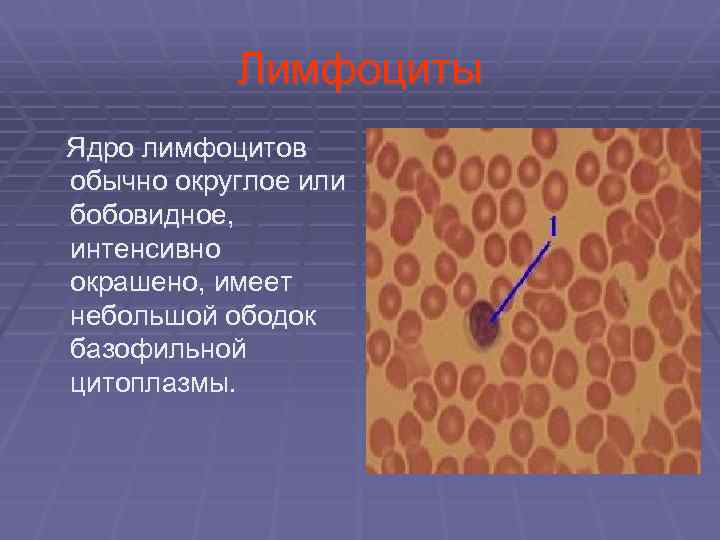 Лимфоциты

Ядро лимфоцитов обычно округлое или бобовидное, интенсивно окрашено, имеет небольшой ободок базофильной цитоплазмы.

1